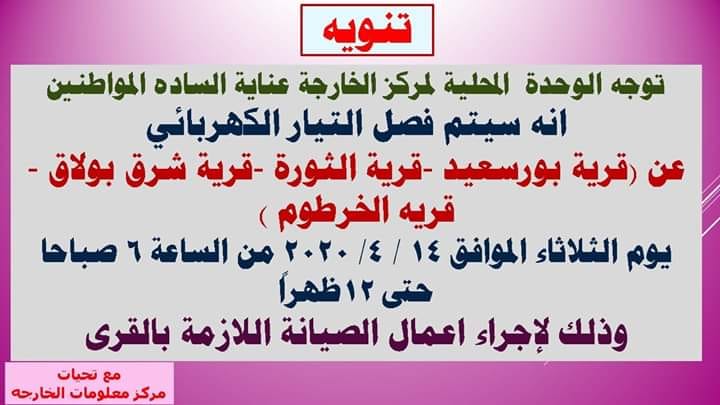 تنويه

توجه الوحدة المحلية لمركز الخارجة عناية الساده المواطنين

انه سيتم فصل التيار الكهربائي

عن (قرية بورسعيد -قرية الثورة -قرية شرق بولاق - قريه الخرطوم )

يوم الثلاثاء الموافق ١٤ / ٤/ ٢٠٢٠ من الساعة ٦ صباحا حتى ١٢ظهراً

وذلك لإجراء اعمال الصيانة اللازمة بالقرى

مع تحيات
مركز معلومات الخارجه